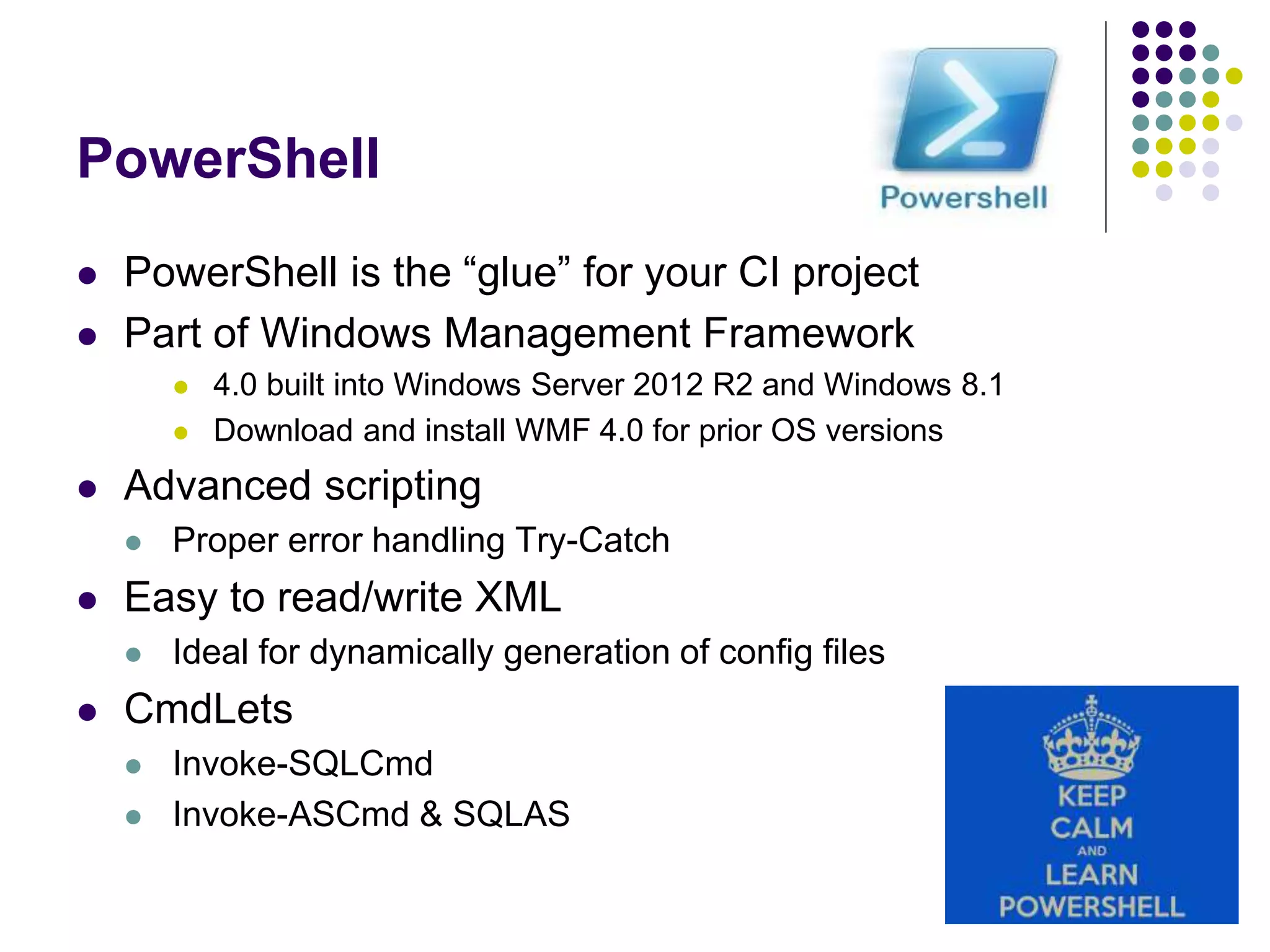 PowerShell

Powershell

- PowerShell is the “glue” for your CI project
- Part of Windows Management Framework
  - 4.0 built into Windows Server 2012 R2 and Windows 8.1
  - Download and install WMF 4.0 for prior OS versions
- Advanced scripting
  - Proper error handling Try-Catch
- Easy to read/write XML
  - Ideal for dynamically generation of config files
- CmdLets
  - Invoke-SQLCmd
  - Invoke-ASCmd & SQLAS

KEEP CALM AND LEARN POWERSHELL